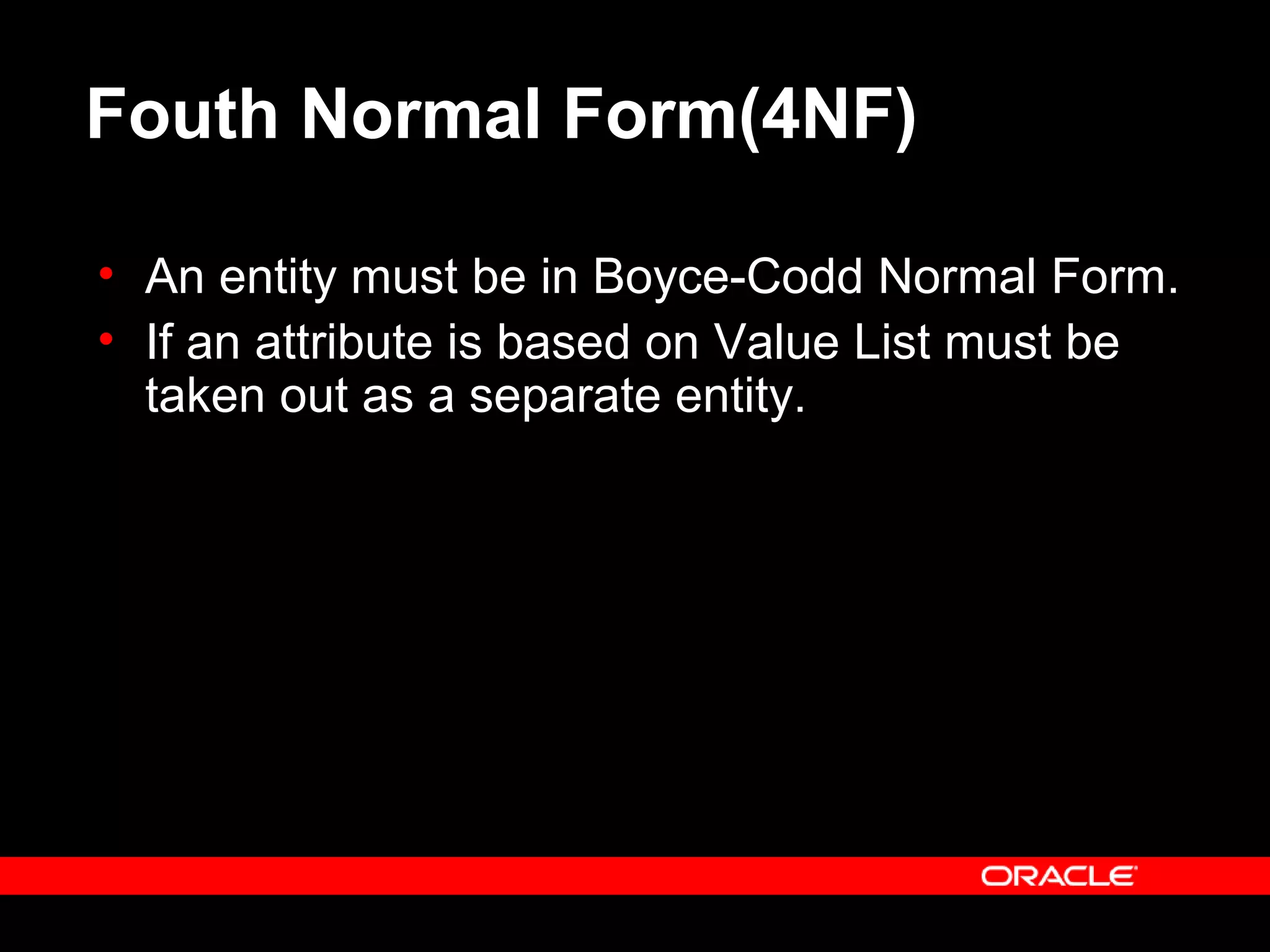 Fouth Normal Form(4NF)

• An entity must be in Boyce-Codd Normal Form.
• If an attribute is based on Value List must be taken out as a separate entity.

ORACLE